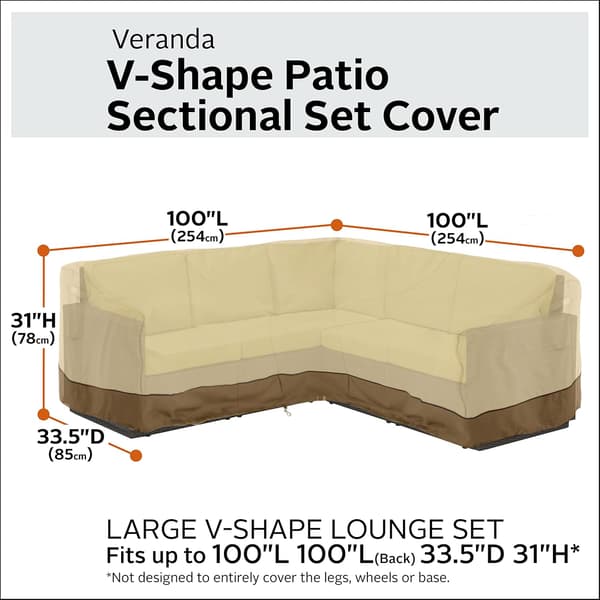 Veranda
V-Shape Patio Sectional Set Cover

100"L
(254cm)

100"L
(254cm)

31"H
(78cm)

33.5"D
(85cm)

LARGE V-SHAPE LOUNGE SET
Fits up to 100"L 100"L(Back) 33.5"D 31"H*
*Not designed to entirely cover the legs, wheels or base.